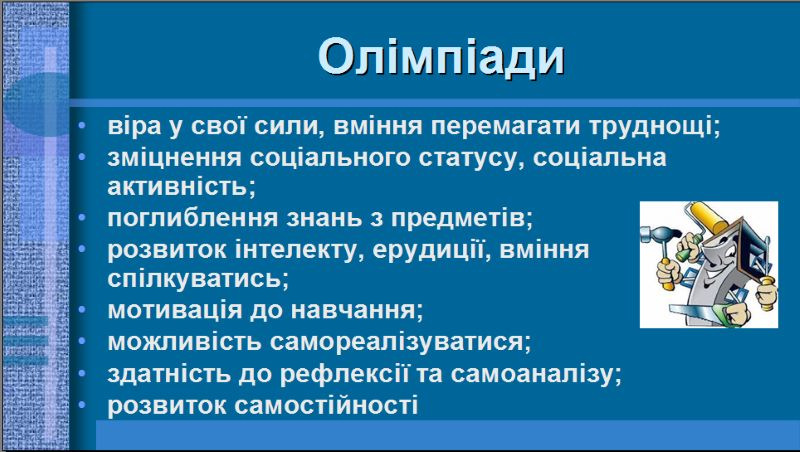 Олімпіади

• віра у свої сили, вміння перемагати труднощі;
• зміцнення соціального статусу, соціальна активність;
• поглиблення знань з предметів;
• розвиток інтелекту, ерудиції, вміння спілкуватись;
• мотивація до навчання;
• можливість самореалізуватися;
• здатність до рефлексії та самоаналізу;
• розвиток самостійності